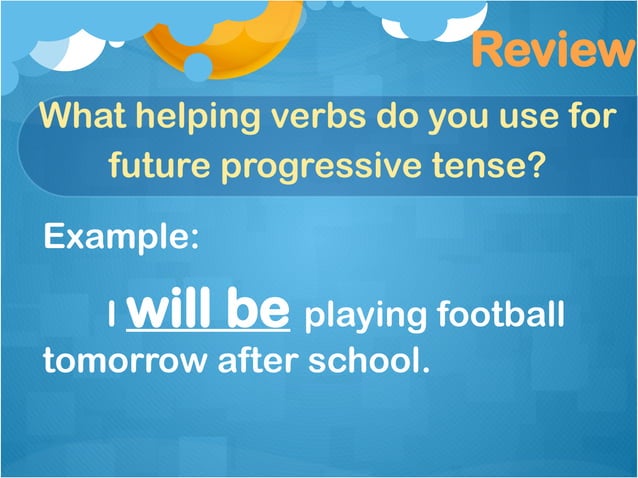 Review

What helping verbs do you use for future progressive tense?

Example:

I will be playing football tomorrow after school.